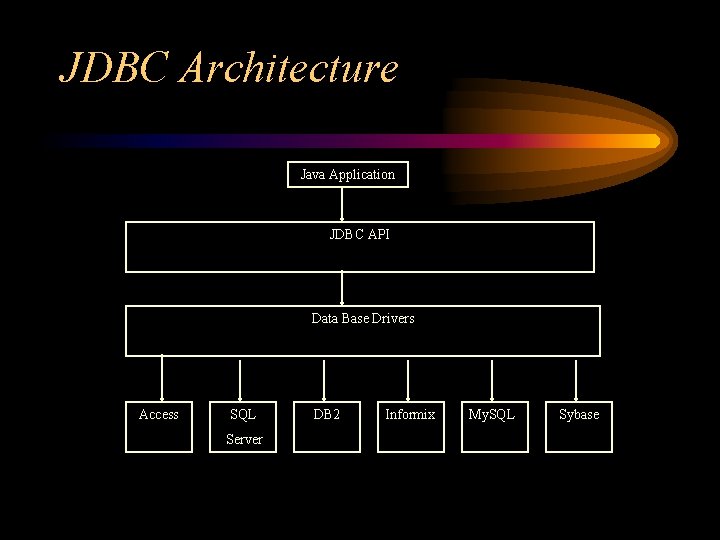 JDBC Architecture

Java Application

JDBC API

Data Base Drivers

Access

SQL Server

DB2

Informix

MySQL

Sybase